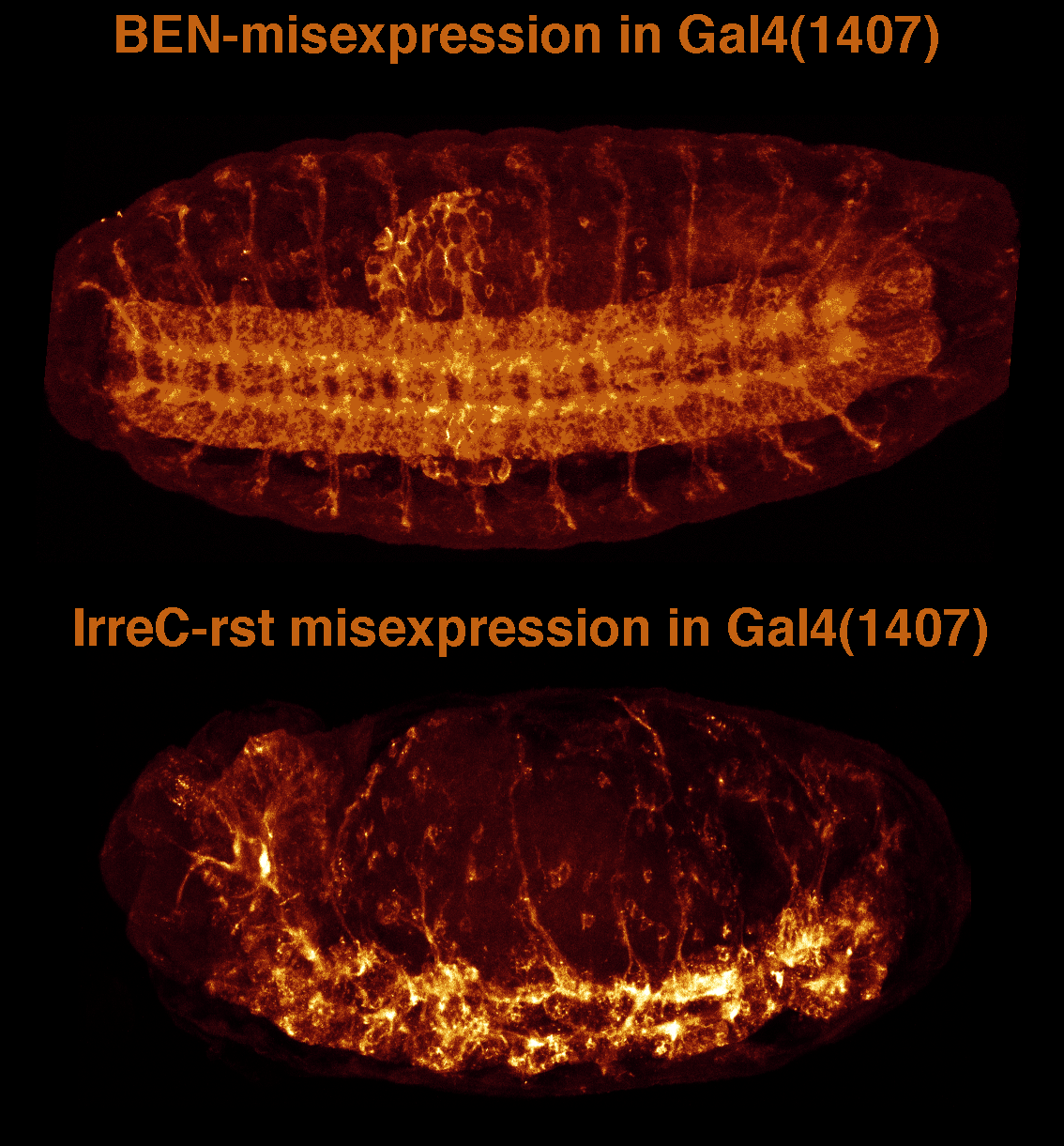 BEN-misexpression in Gal4(1407)

IrreC-rst misexpression in Gal4(1407)